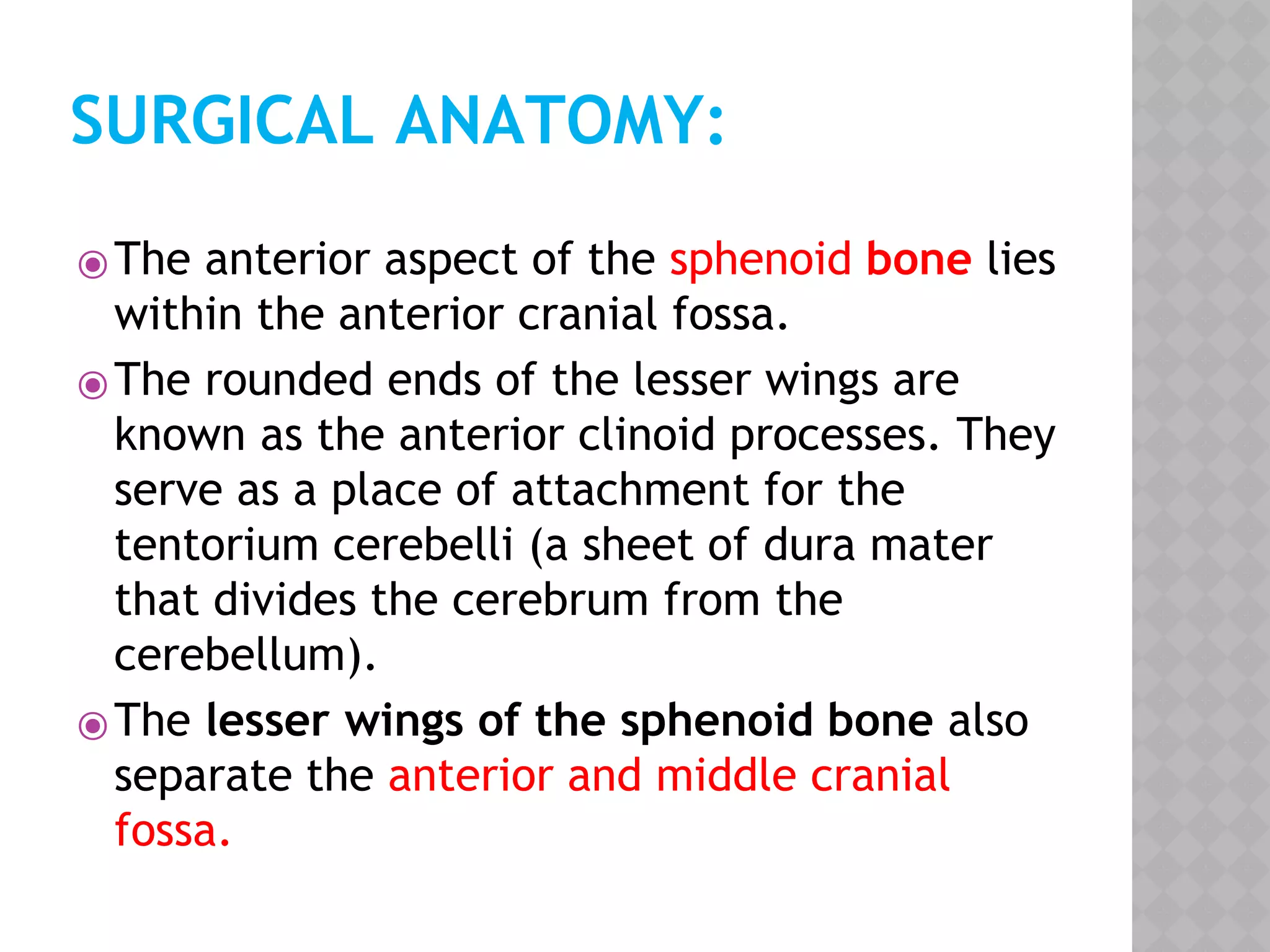 SURGICAL ANATOMY:

The anterior aspect of the sphenoid bone lies within the anterior cranial fossa.

The rounded ends of the lesser wings are known as the anterior clinoid processes. They serve as a place of attachment for the tentorium cerebelli (a sheet of dura mater that divides the cerebrum from the cerebellum).

The lesser wings of the sphenoid bone also separate the anterior and middle cranial fossa.